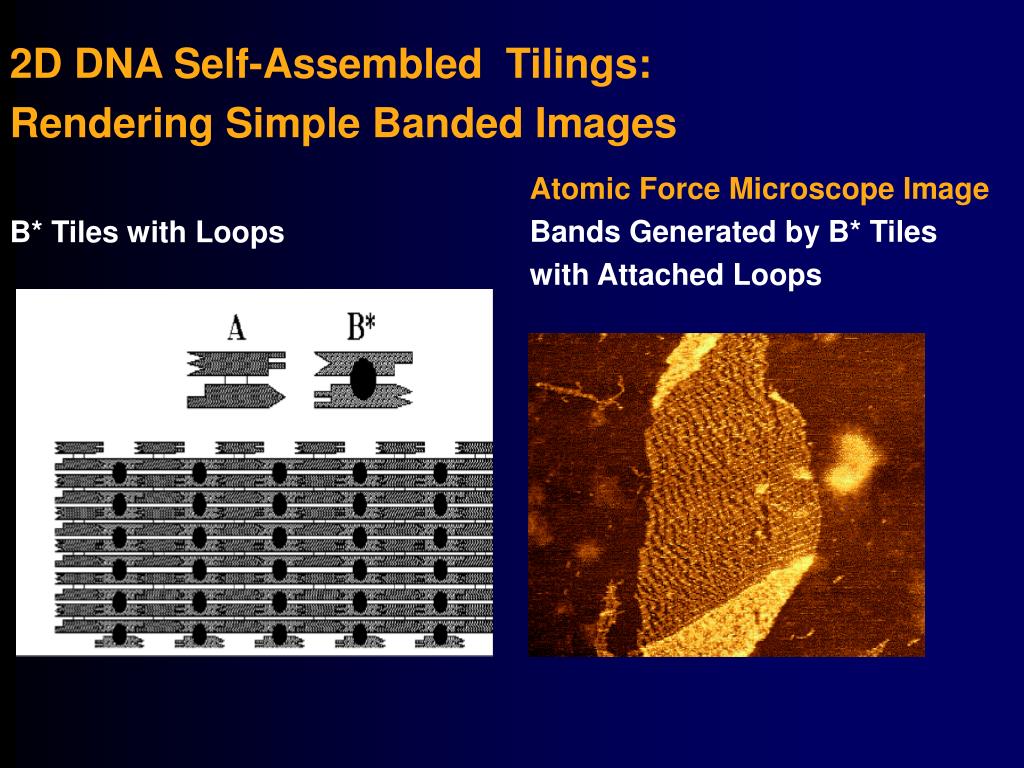 2D DNA Self-Assembled Tilings:
Rendering Simple Banded Images

B* Tiles with Loops

A B*

Atomic Force Microscope Image
Bands Generated by B* Tiles with Attached Loops